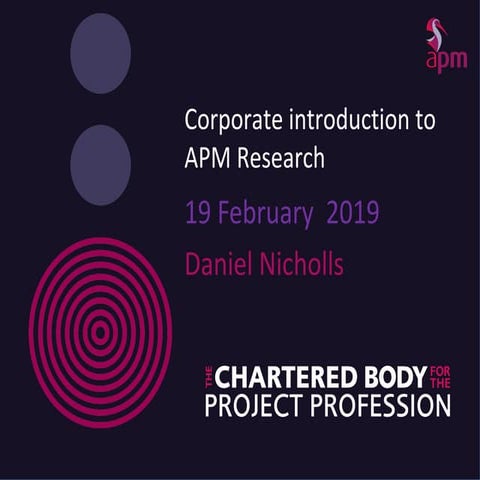 apm

Corporate introduction to APM Research

19 February 2019

Daniel Nicholls

THE CHARTERED BODY FOR THE PROJECT PROFESSION